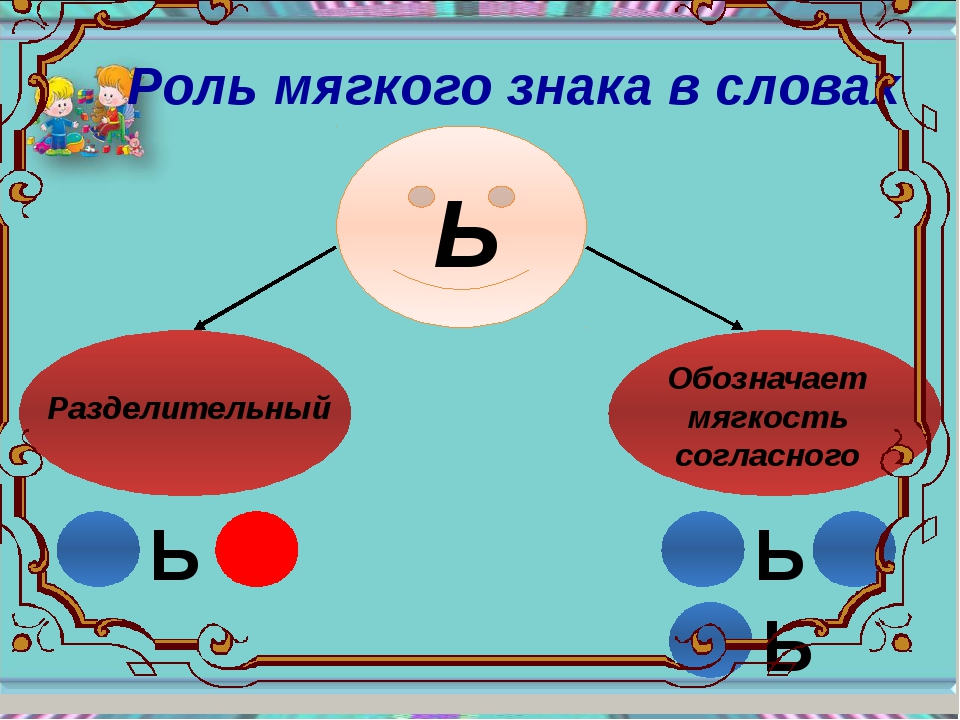 Роль мягкого знака в словах

Ь

Разделительный

Обозначает мягкость согласного

Ь

Ь

Ь